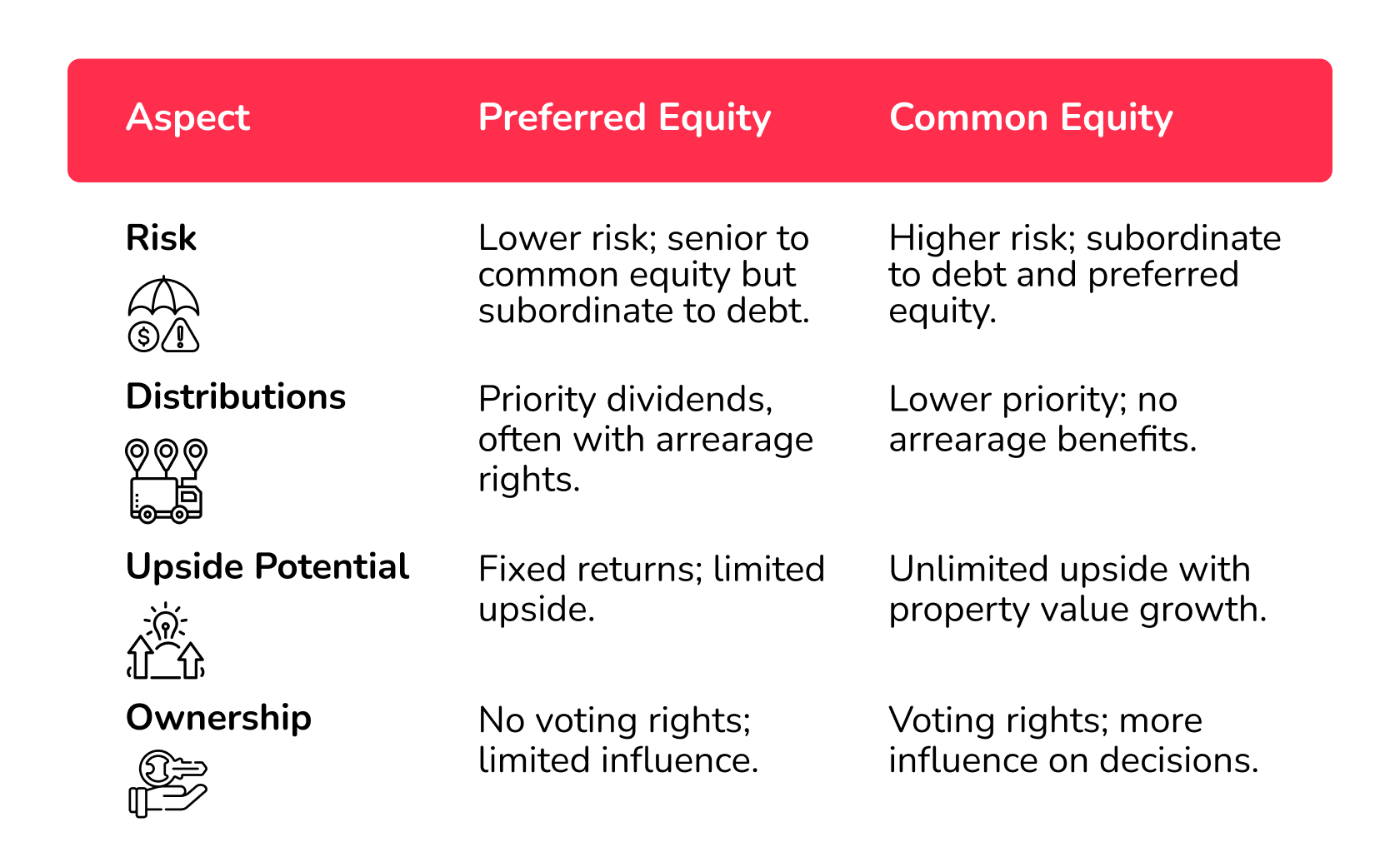 | Aspect | Preferred Equity | Common Equity |
|---|---|---|
| Risk | Lower risk; senior to common equity but subordinate to debt. | Higher risk; subordinate to debt and preferred equity. |
| Distributions | Priority dividends, often with arrearage rights. | Lower priority; no arrearage benefits. |
| Upside Potential | Fixed returns; limited upside. | Unlimited upside with property value growth. |
| Ownership | No voting rights; limited influence. | Voting rights; more influence on decisions. |